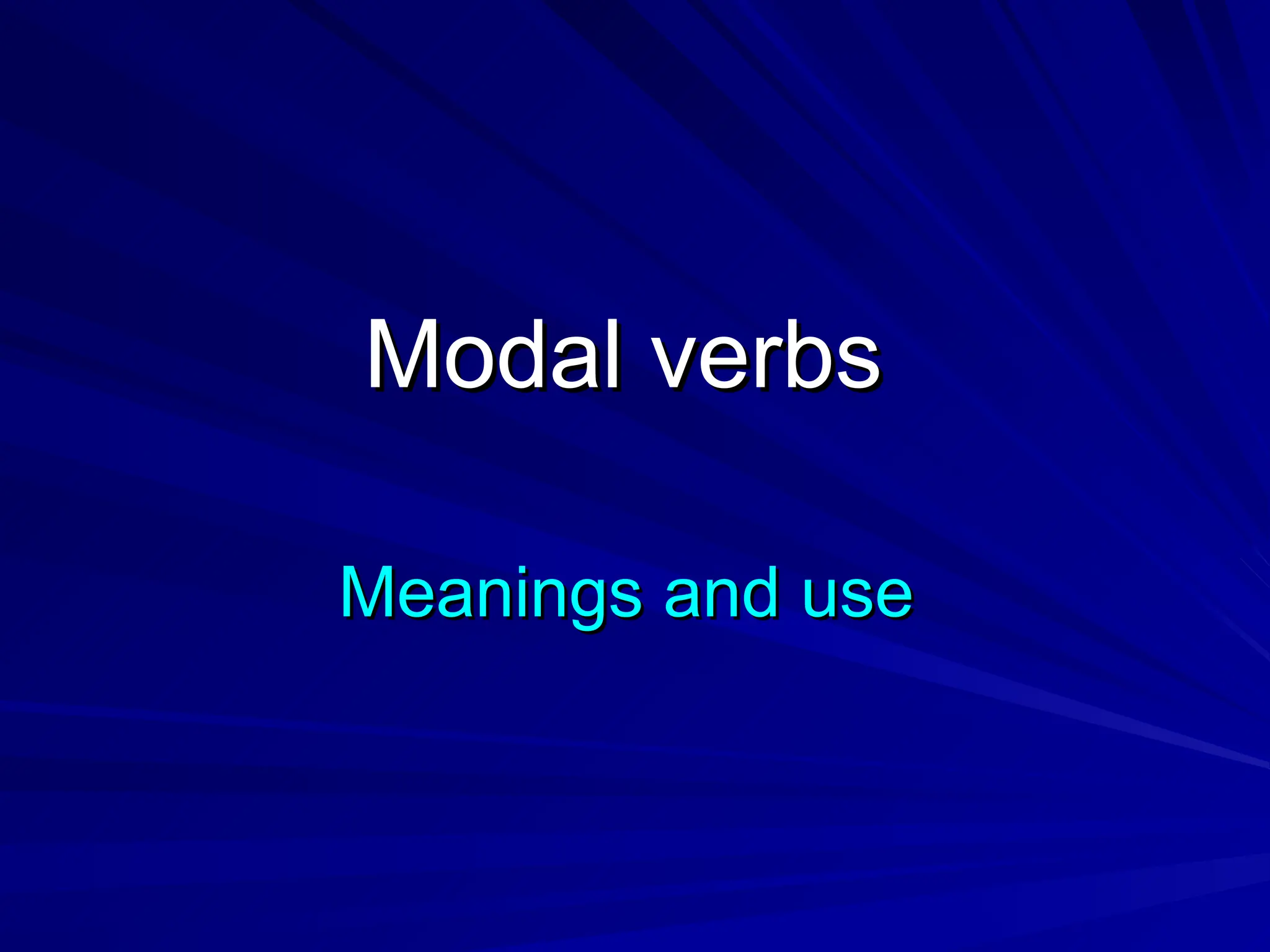 Modal verbs

Meanings and use